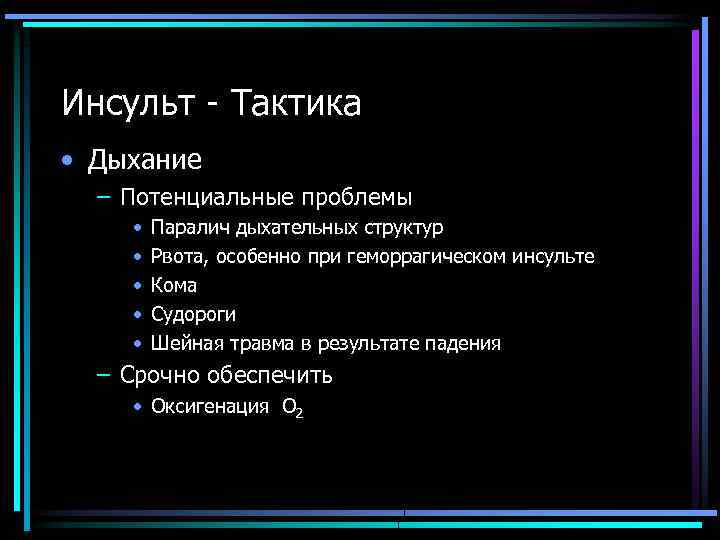 Инсульт - Тактика

• Дыхание

– Потенциальные проблемы

• Паралич дыхательных структур

• Рвота, особенно при геморрагическом инсульте

• Кома

• Судороги

• Шейная травма в результате падения

– Срочно обеспечить

• Оксигенация $O_2$